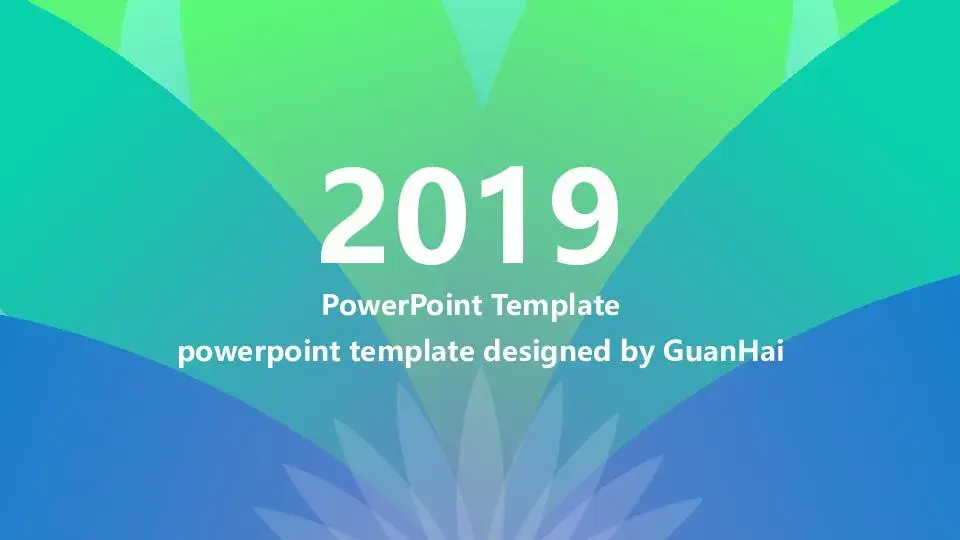 2019
PowerPoint Template
powerpoint template designed by GuanHai